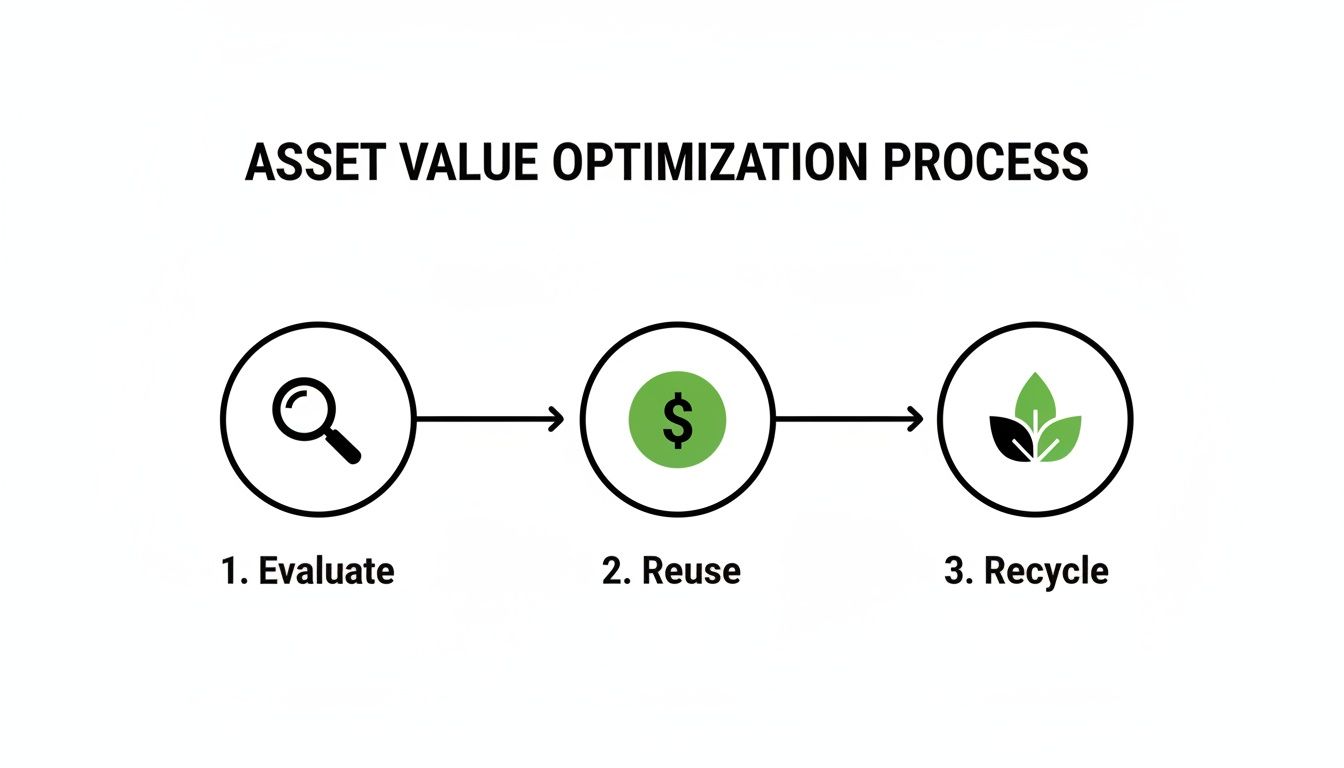 ASSET VALUE OPTIMIZATION PROCESS

$

1. Evaluate

2. Reuse

3. Recycle